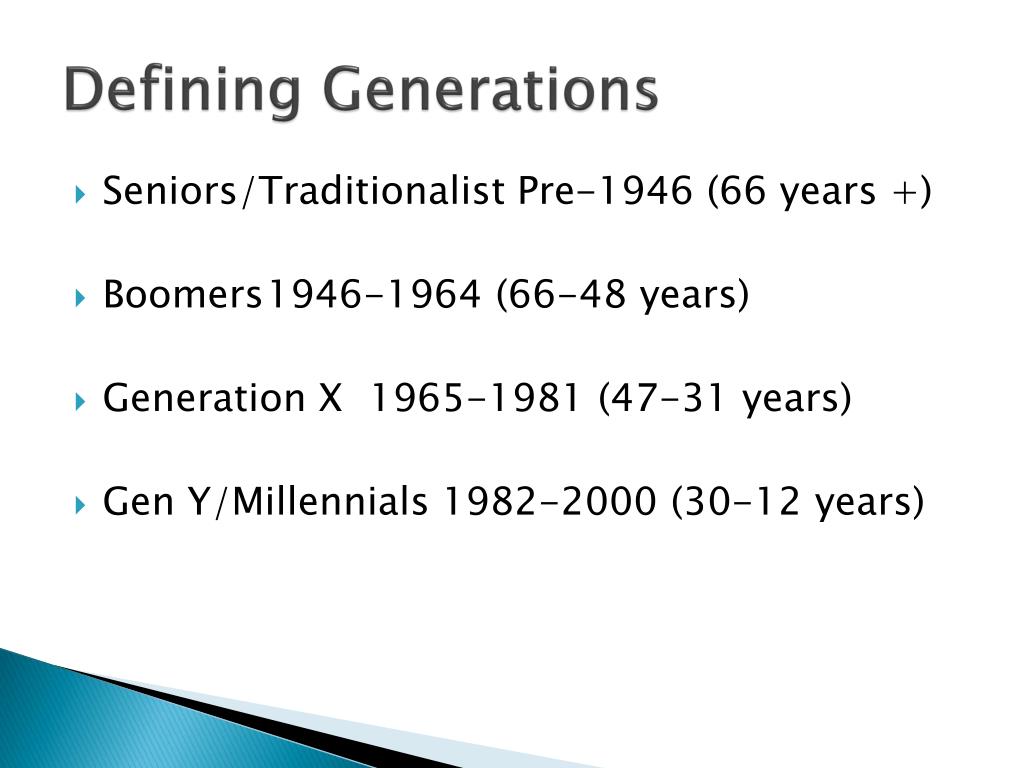 Defining Generations

Seniors/Traditionalist Pre-1946 (66 years +)

Boomers1946-1964 (66-48 years)

Generation X  1965-1981 (47-31 years)

Gen Y/Millennials 1982-2000 (30-12 years)